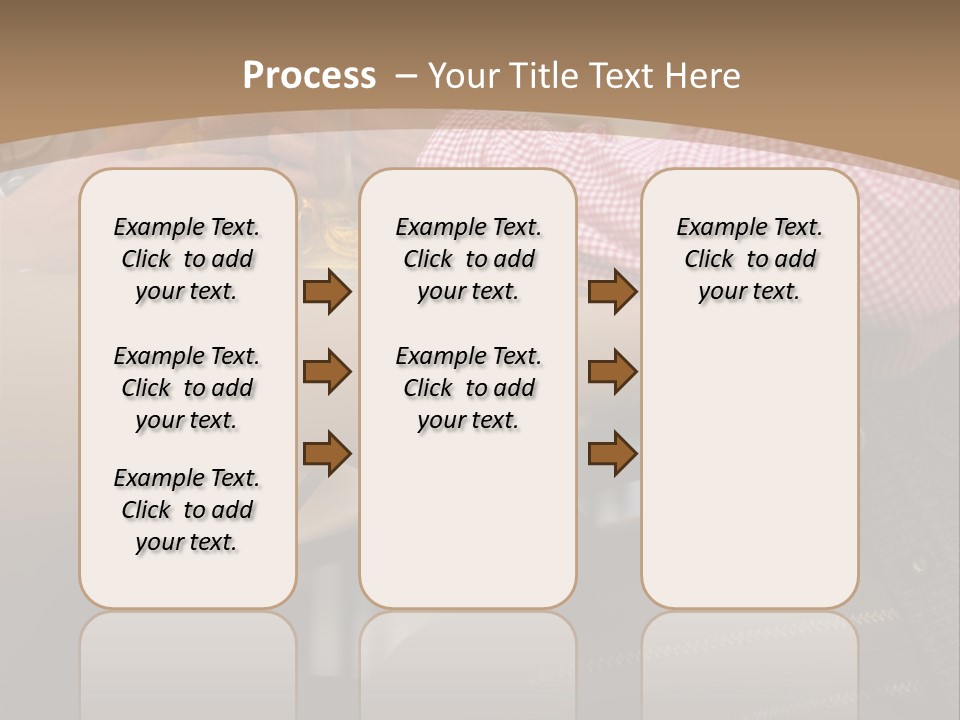 Process – Your Title Text Here

Example Text. Click to add your text.

Example Text. Click to add your text.

Example Text. Click to add your text.

Example Text. Click to add your text.

Example Text. Click to add your text.

Example Text. Click to add your text.